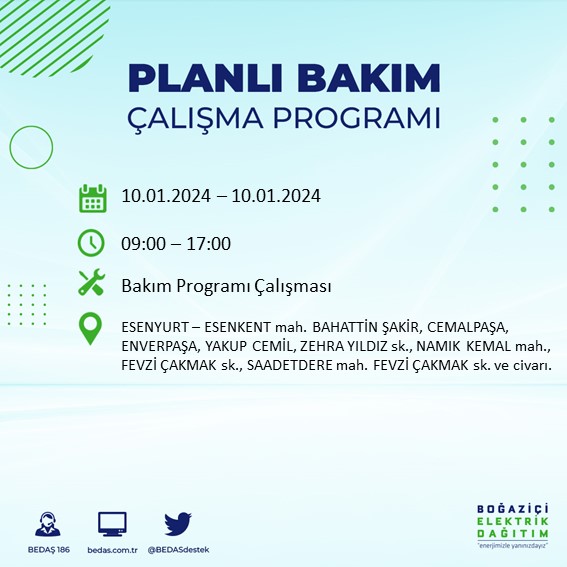 PLANLI BAKIM
ÇALIŞMA PROGRAMI

10.01.2024 – 10.01.2024

09:00 – 17:00

Bakım Programı Çalışması

ESENYURT – ESENKENT mah. BAHATTİN ŞAKİR, CEMALPAŞA, ENVERPAŞA, YAKUP CEMİL, ZEHRA YILDIZ sk., NAMIK KEMAL mah., FEVZİ ÇAKMAK sk., SAADETDERE mah. FEVZİ ÇAKMAK sk. ve civarı.

BEDAŞ 186
bedas.com.tr
@BEDASdestek

BOĞAZİÇİ
ELEKTRİK
DAĞITIM
"enerjimizle yanınızdayız"